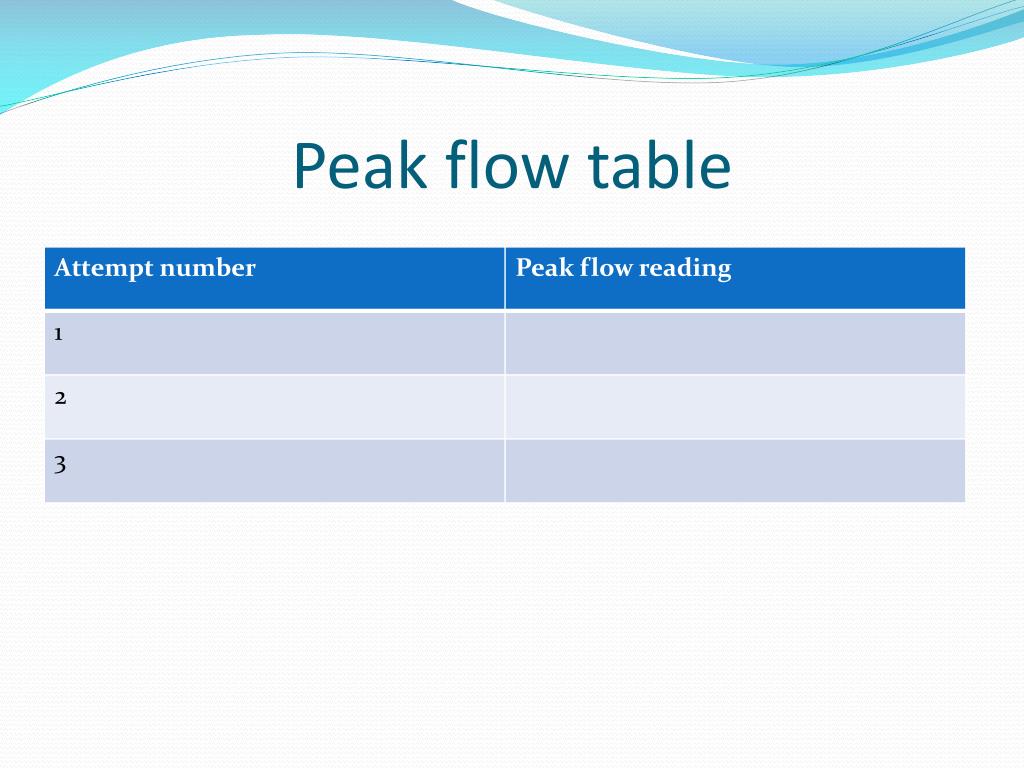 Peak flow table

| Attempt number | Peak flow reading |
|---|---|
| 1 | |
| 2 | |
| 3 | |